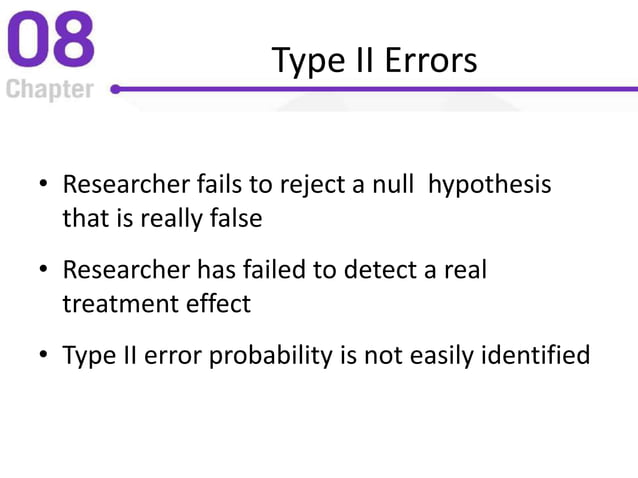 08
Chapter

Type II Errors

• Researcher fails to reject a null hypothesis that is really false

• Researcher has failed to detect a real treatment effect

• Type II error probability is not easily identified